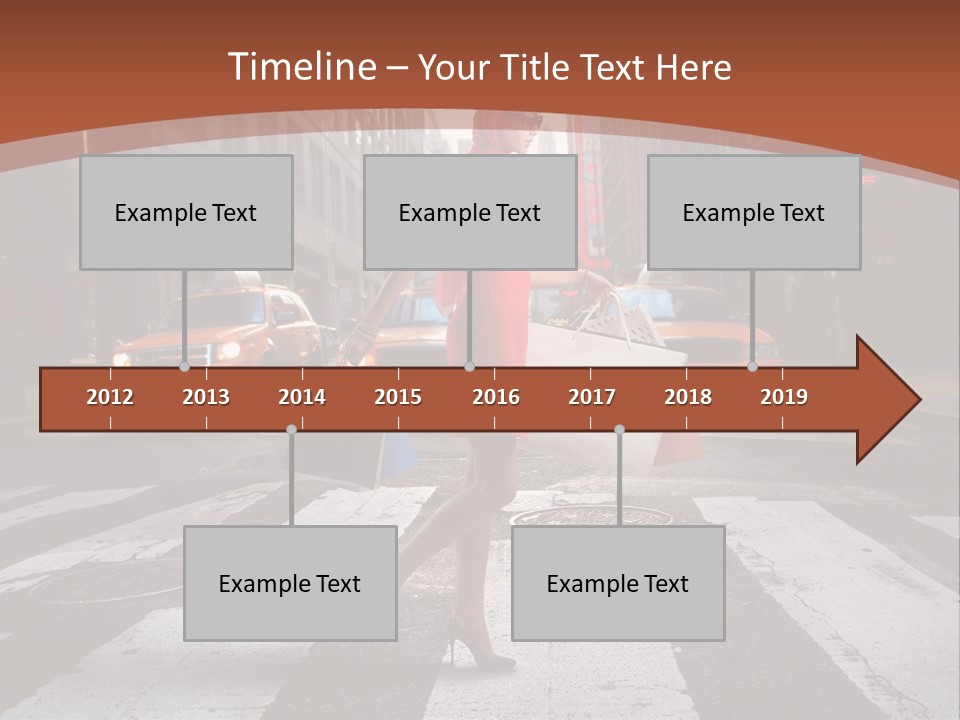 Timeline – Your Title Text Here

Example Text

Example Text

Example Text

2012
2013
2014
2015
2016
2017
2018
2019

Example Text

Example Text